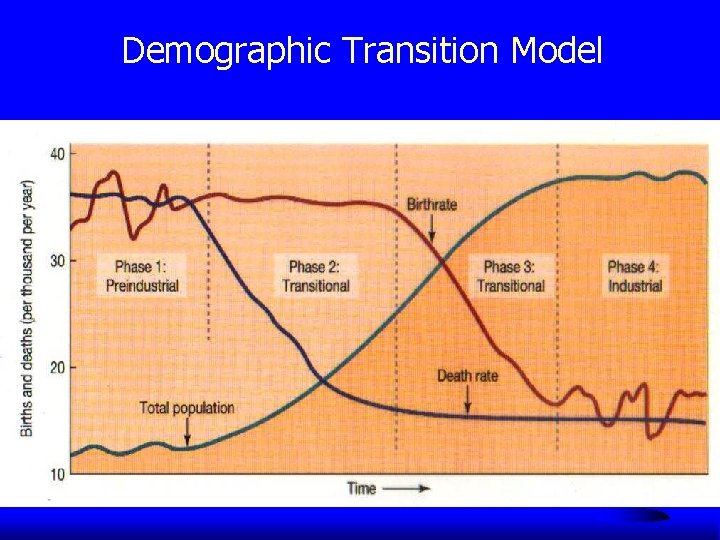 Demographic Transition Model

Births and deaths (per thousand per year)

40
30
20
10

Phase 1: Preindustrial

Phase 2: Transitional

Phase 3: Transitional

Phase 4: Industrial

Birthrate

Death rate

Total population

Time